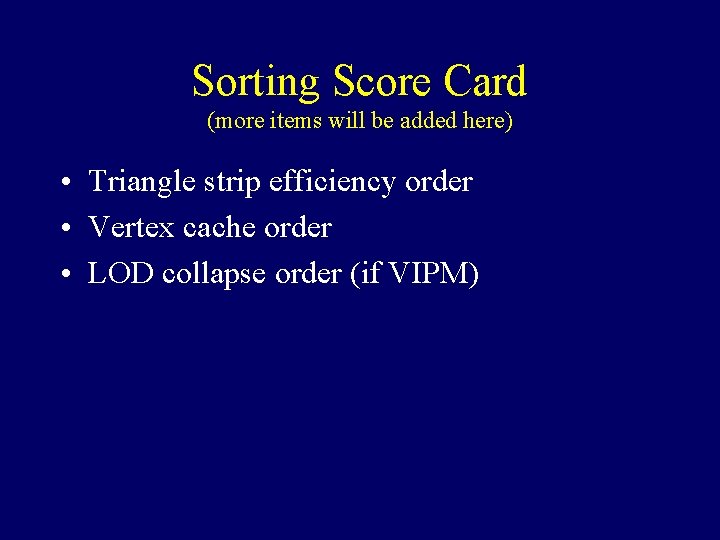 Sorting Score Card
(more items will be added here)

• Triangle strip efficiency order
• Vertex cache order
• LOD collapse order (if VIPM)